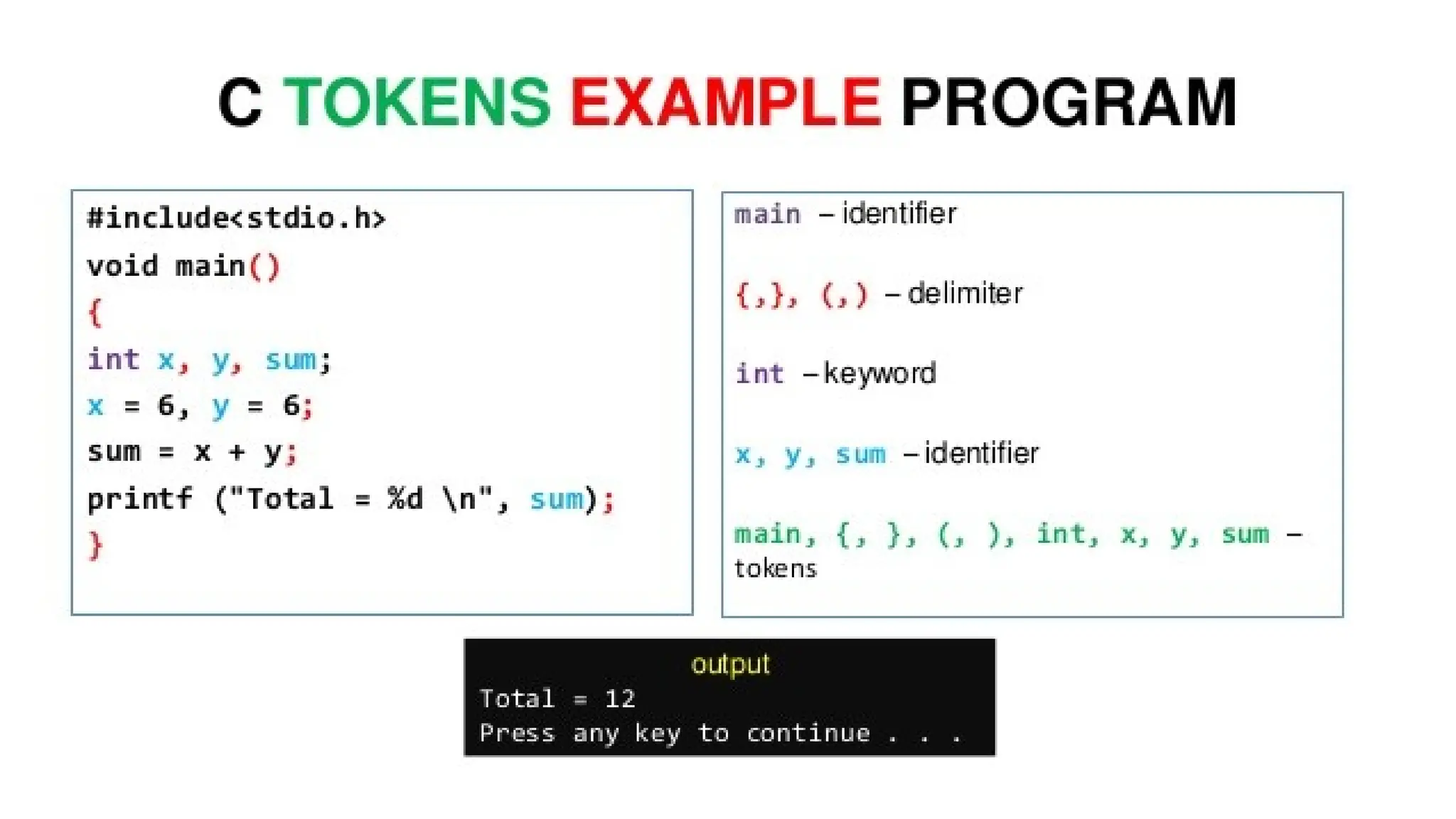 C TOKENS EXAMPLE PROGRAM

#include<stdio.h>
void main()
{
int x, y, sum;
x = 6, y = 6;
sum = x + y;
printf ("Total = %d \n", sum);
}

main – identifier

{,}, (,) – delimiter

int – keyword

x, y, sum – identifier

main, {, }, (, ), int, x, y, sum – tokens

output
Total = 12
Press any key to continue . . .